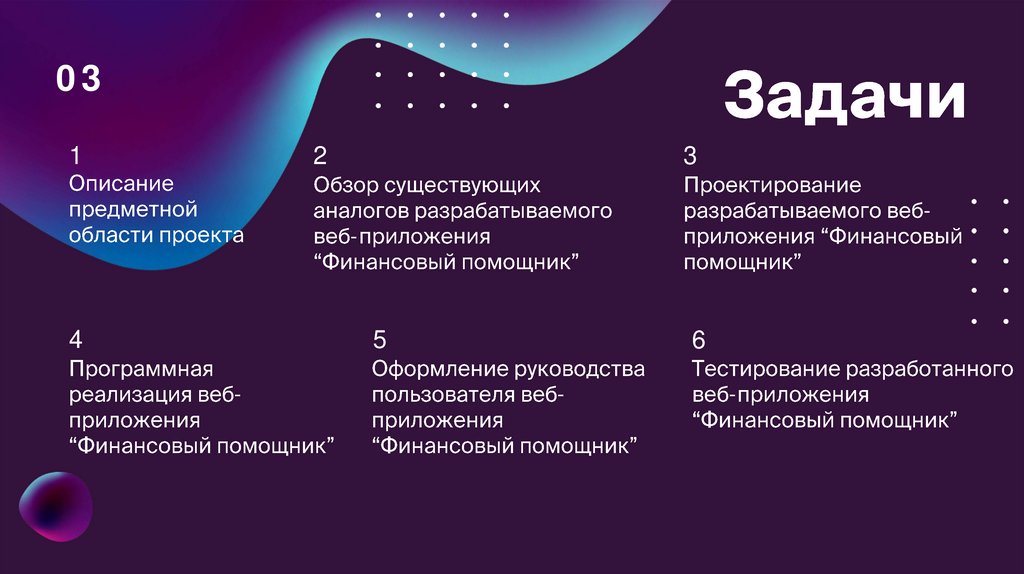 03

Задачи

1
Описание предметной области проекта

2
Обзор существующих аналогов разрабатываемого веб-приложения “Финансовый помощник”

3
Проектирование разрабатываемого веб-приложения “Финансовый помощник”

4
Программная реализация веб-приложения “Финансовый помощник”

5
Оформление руководства пользователя веб-приложения “Финансовый помощник”

6
Тестирование разработанного веб-приложения “Финансовый помощник”